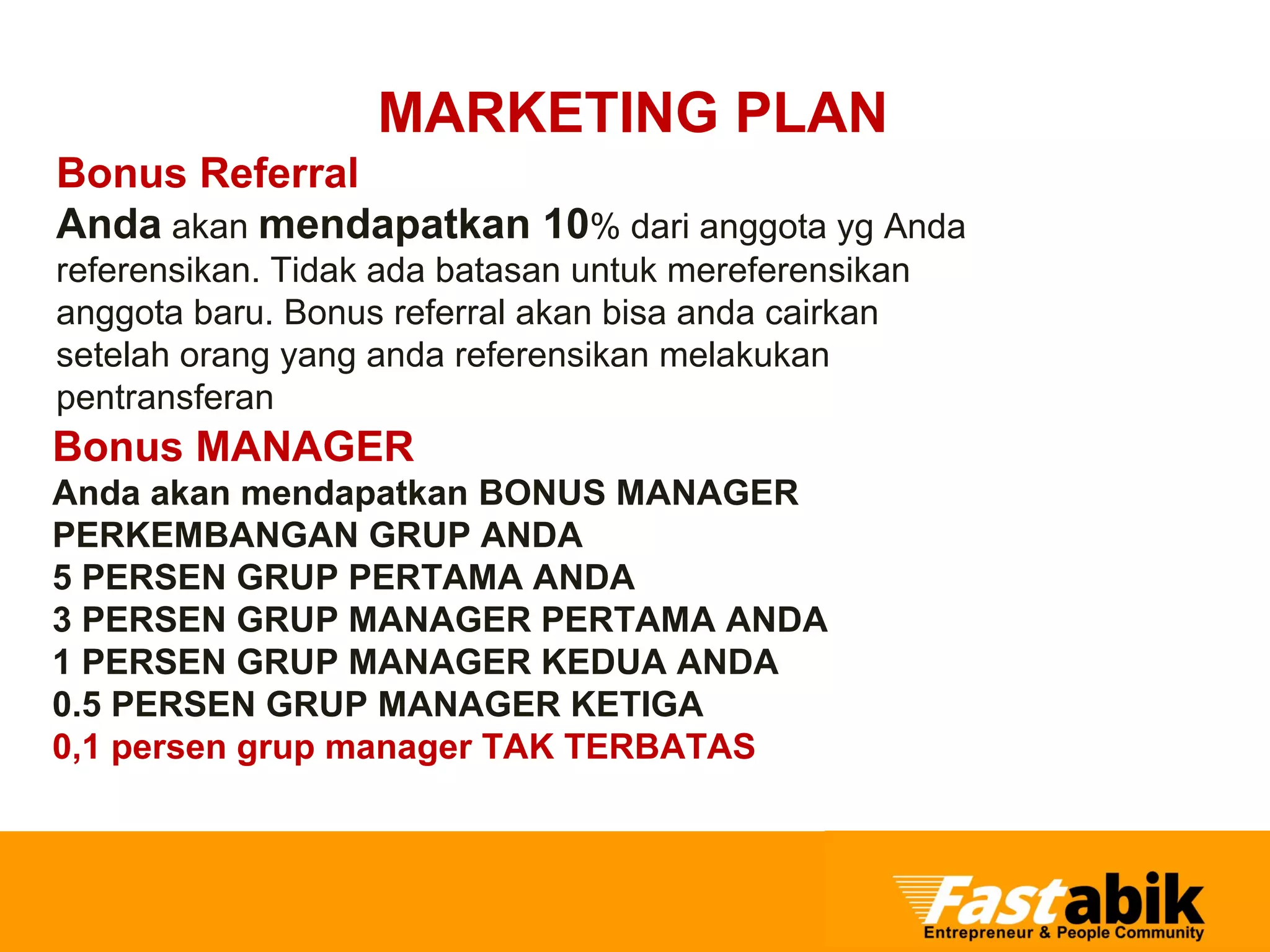 MARKETING PLAN

Bonus Referral

Anda akan mendapatkan 10% dari anggota yg Anda referensikan. Tidak ada batasan untuk mereferensikan anggota baru. Bonus referral akan bisa anda cairkan setelah orang yang anda referensikan melakukan pentransferan

Bonus MANAGER

Anda akan mendapatkan BONUS MANAGER PERKEMBANGAN GRUP ANDA
5 PERSEN GRUP PERTAMA ANDA
3 PERSEN GRUP MANAGER PERTAMA ANDA
1 PERSEN GRUP MANAGER KEDUA ANDA
0.5 PERSEN GRUP MANAGER KETIGA
0,1 persen grup manager TAK TERBATAS

Fastabik
Entrepreneur & People Community